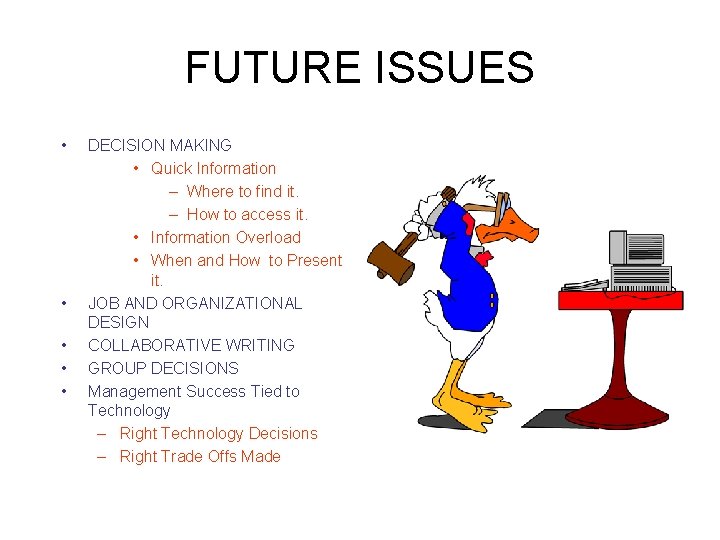 FUTURE ISSUES

• DECISION MAKING
  • Quick Information
    – Where to find it.
    – How to access it.
  • Information Overload
  • When and How to Present it.
• JOB AND ORGANIZATIONAL DESIGN
• COLLABORATIVE WRITING
• GROUP DECISIONS
• Management Success Tied to Technology
  – Right Technology Decisions
  – Right Trade Offs Made